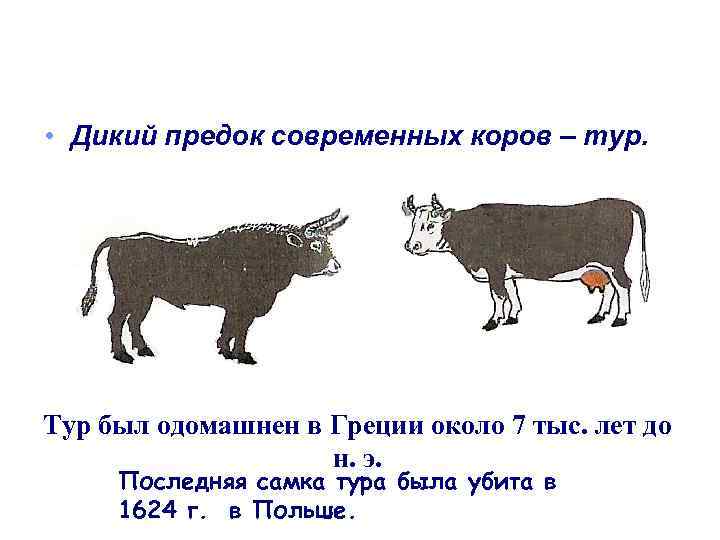 • Дикий предок современных коров – тур.

Тур был одомашнен в Греции около 7 тыс. лет до н. э.

Последняя самка тура была убита в 1624 г. в Польше.